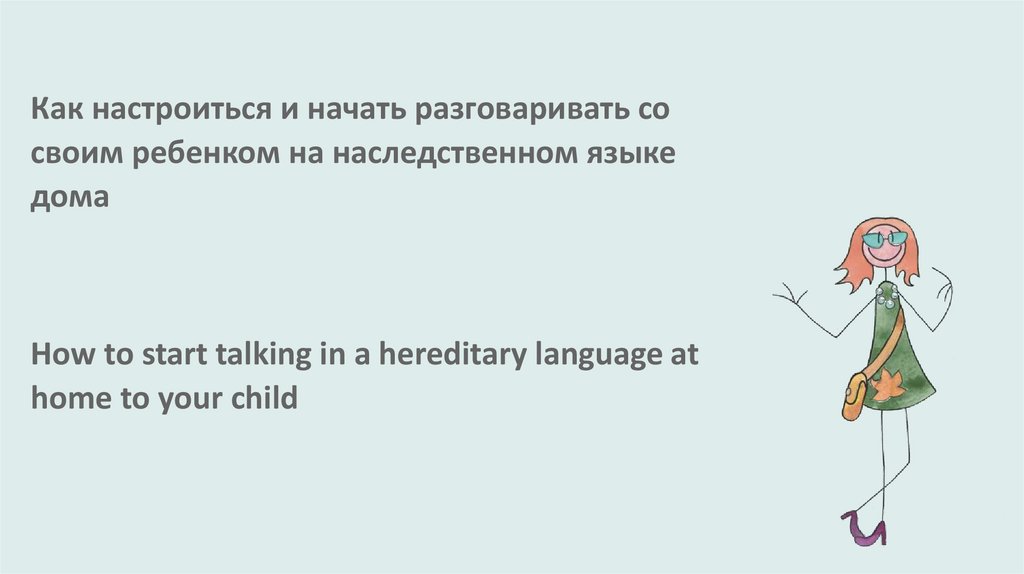 Как настроиться и начать разговаривать со своим ребенком на наследственном языке дома

How to start talking in a hereditary language at home to your child